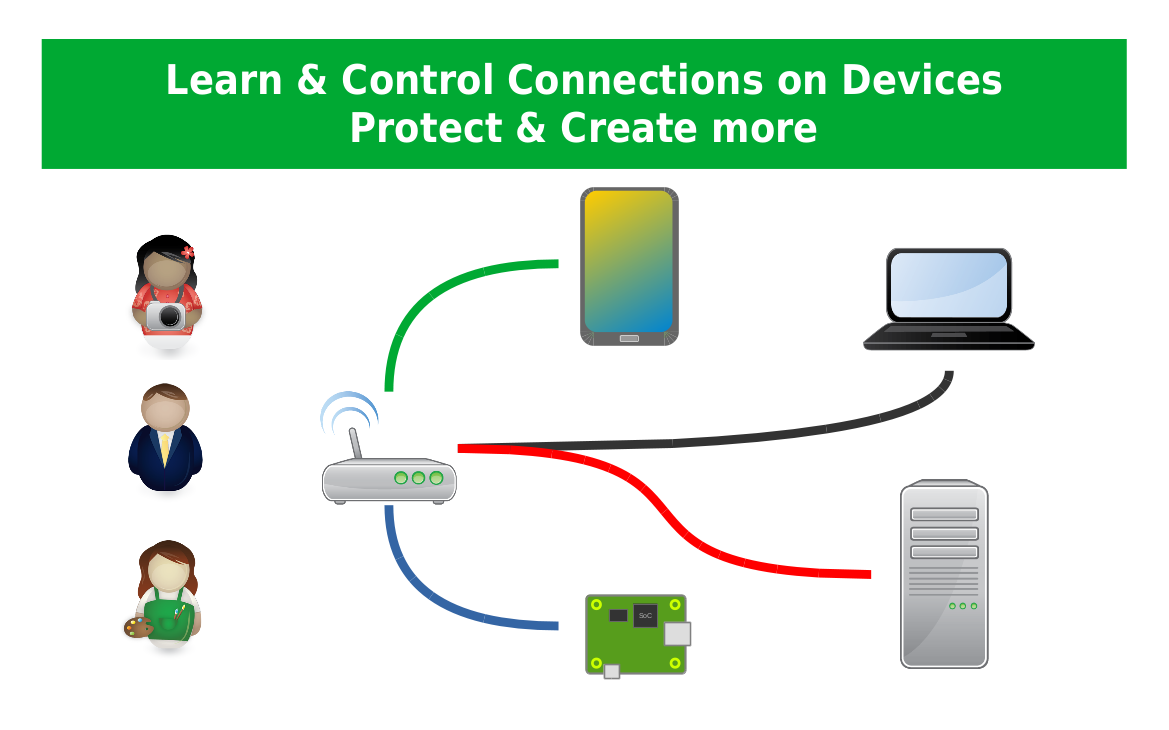 Learn & Control Connections on Devices
Protect & Create more

SoC